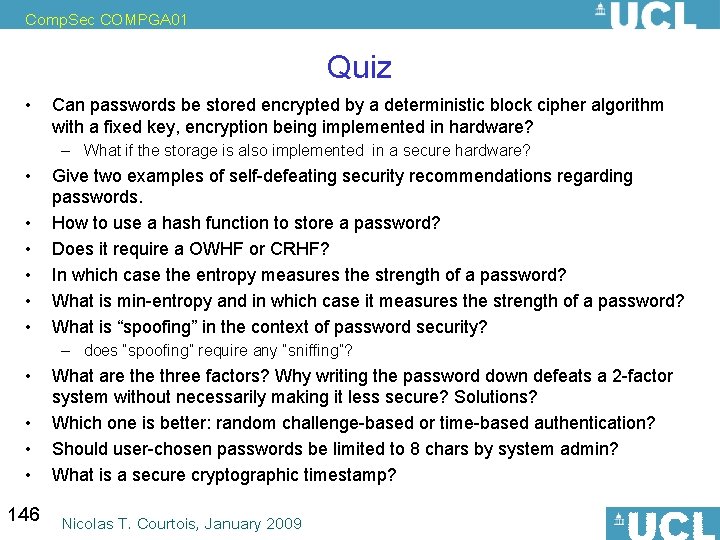 CompSec COMPGA01

UCL

Quiz

• Can passwords be stored encrypted by a deterministic block cipher algorithm with a fixed key, encryption being implemented in hardware?
– What if the storage is also implemented in a secure hardware?
• Give two examples of self-defeating security recommendations regarding passwords.
• How to use a hash function to store a password?
• Does it require a OWHF or CRHF?
• In which case the entropy measures the strength of a password?
• What is min-entropy and in which case it measures the strength of a password?
• What is “spoofing” in the context of password security?
– does "spoofing" require any "sniffing"?
• What are the three factors? Why writing the password down defeats a 2-factor system without necessarily making it less secure? Solutions?
• Which one is better: random challenge-based or time-based authentication?
• Should user-chosen passwords be limited to 8 chars by system admin?
• What is a secure cryptographic timestamp?

146

Nicolas T. Courtois, January 2009

UCL